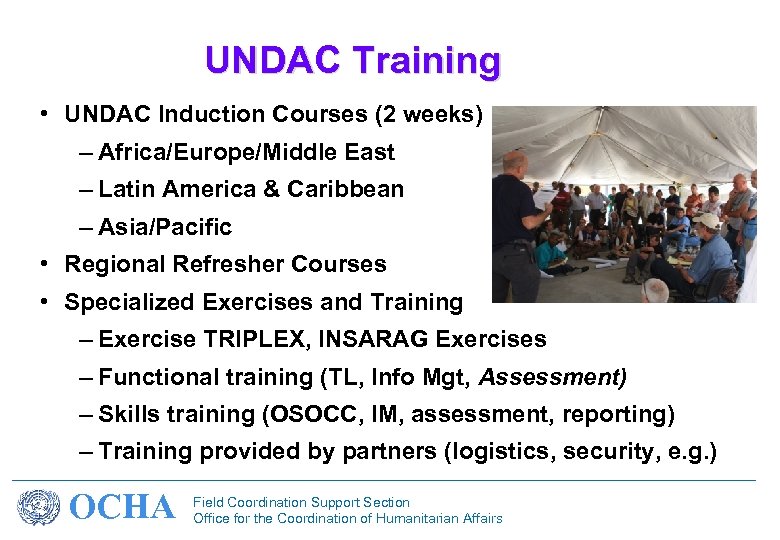 UNDAC Training

• UNDAC Induction Courses (2 weeks)
  – Africa/Europe/Middle East
  – Latin America & Caribbean
  – Asia/Pacific
• Regional Refresher Courses
• Specialized Exercises and Training
  – Exercise TRIPLEX, INSARAG Exercises
  – Functional training (TL, Info Mgt, Assessment)
  – Skills training (OSOCC, IM, assessment, reporting)
  – Training provided by partners (logistics, security, e.g.)

OCHA Field Coordination Support Section
Office for the Coordination of Humanitarian Affairs